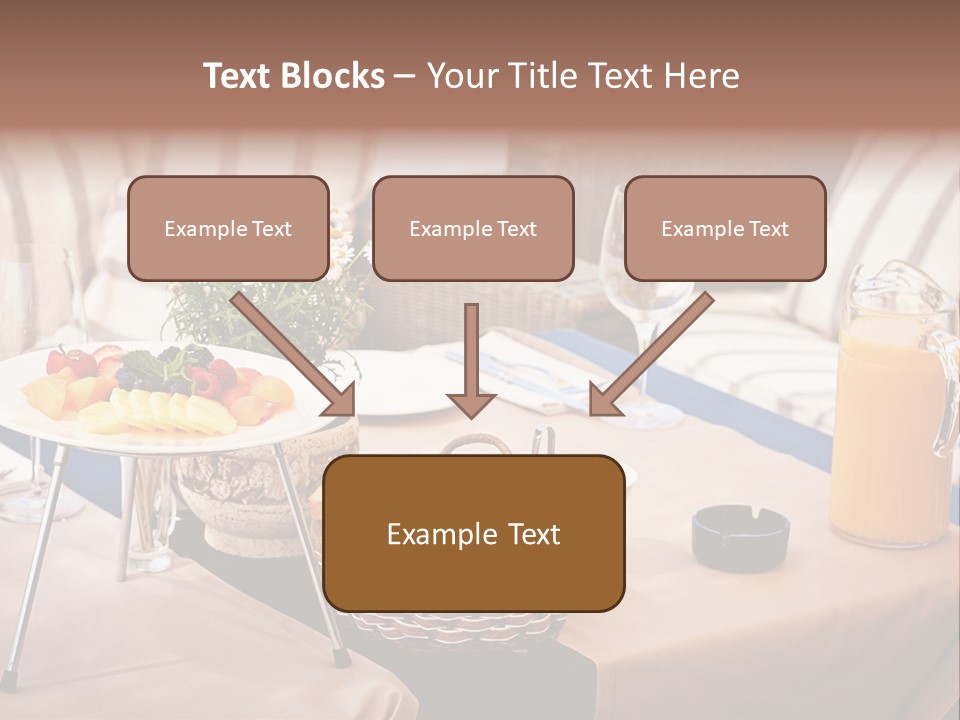 Text Blocks – Your Title Text Here

Example Text

Example Text

Example Text

Example Text